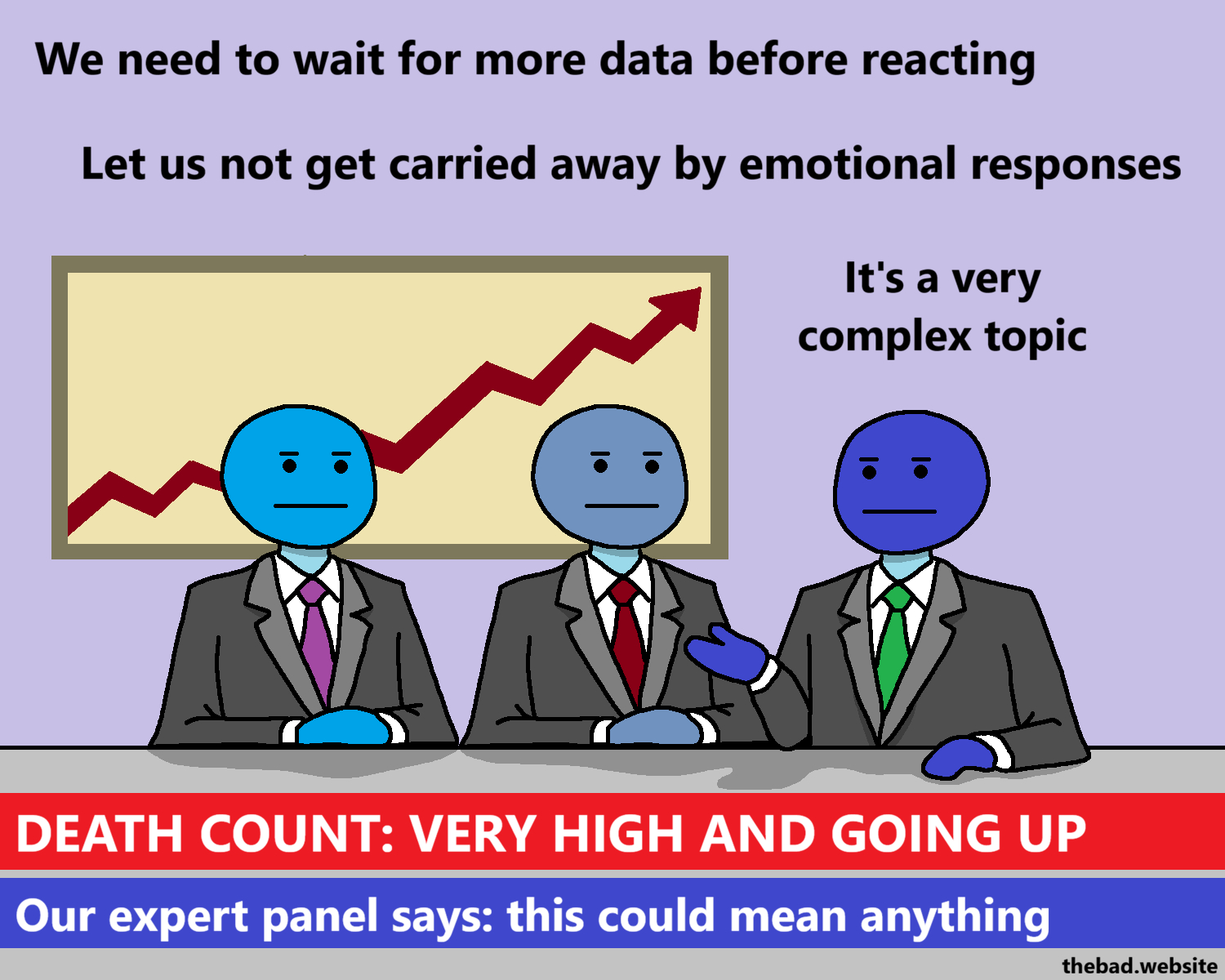 We need to wait for more data before reacting

Let us not get carried away by emotional responses

It's a very complex topic

DEATH COUNT: VERY HIGH AND GOING UP

Our expert panel says: this could mean anything

thebad.website